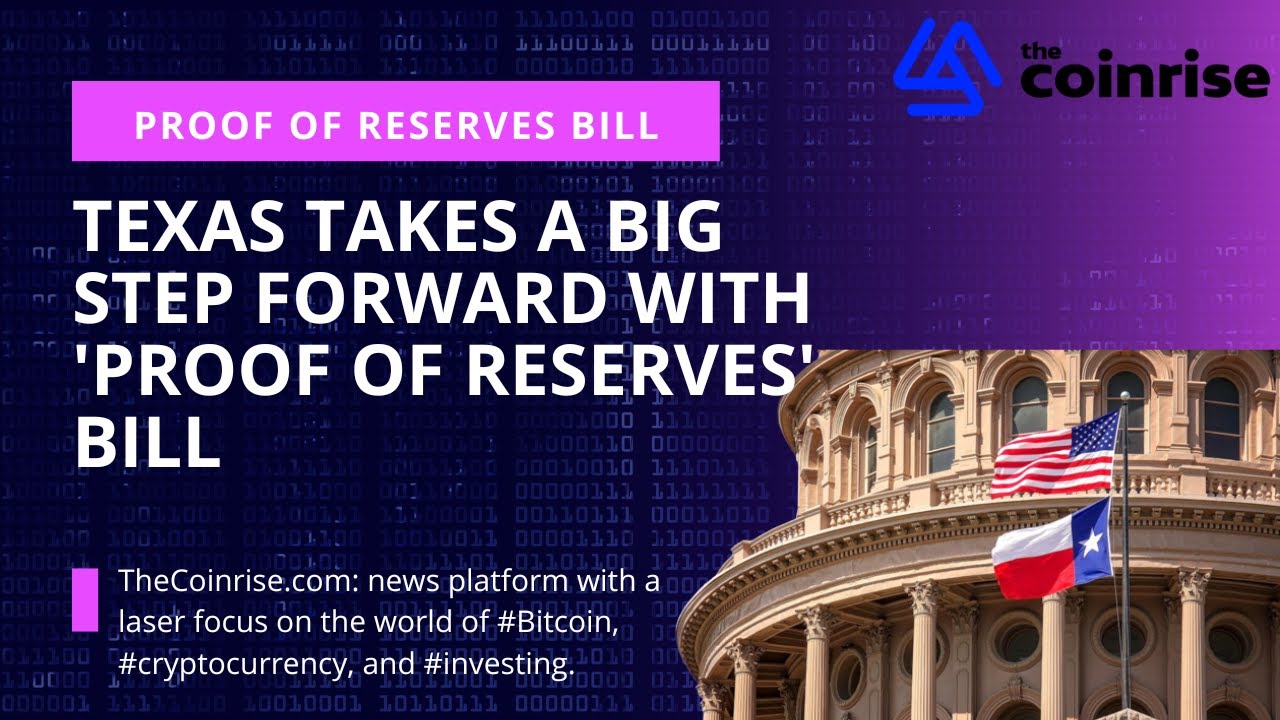 the coinrise

PROOF OF RESERVES BILL

TEXAS TAKES A BIG STEP FORWARD WITH 'PROOF OF RESERVES' BILL

TheCoinrise.com: news platform with a laser focus on the world of #Bitcoin, #cryptocurrency, and #investing.